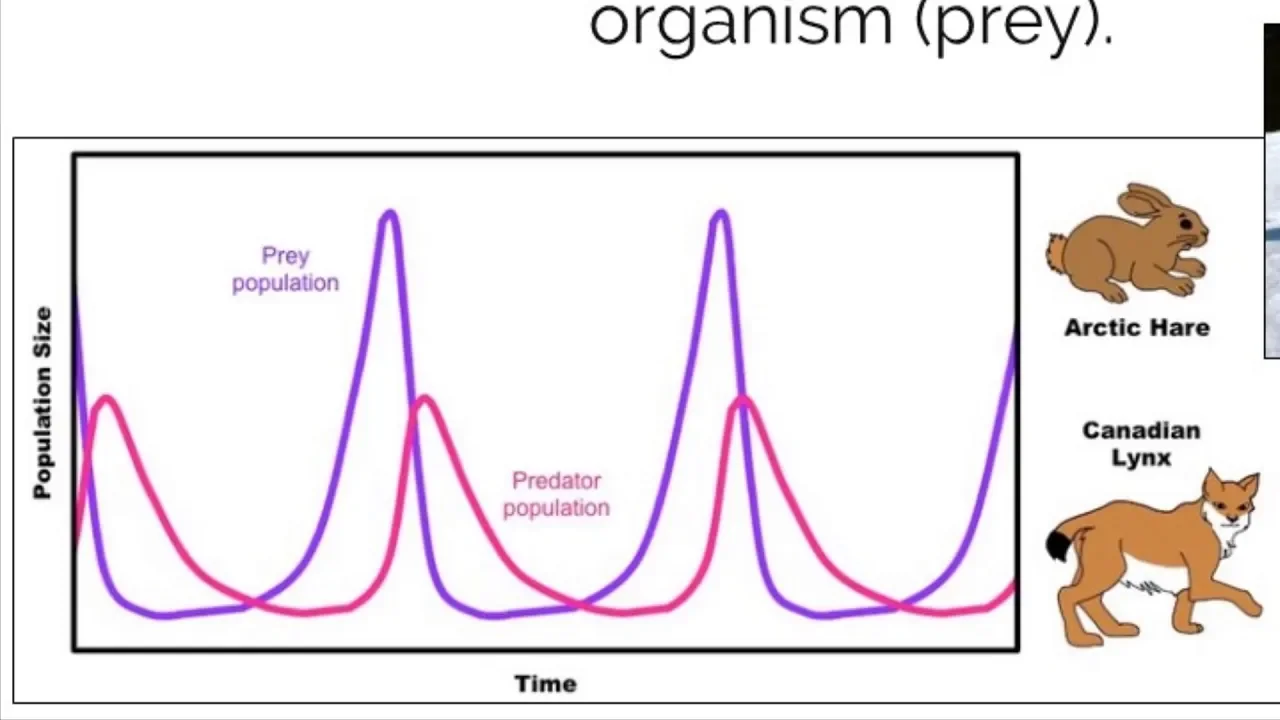 organism (prey).

Population Size

Prey population

Predator population

Time

Arctic Hare

Canadian Lynx